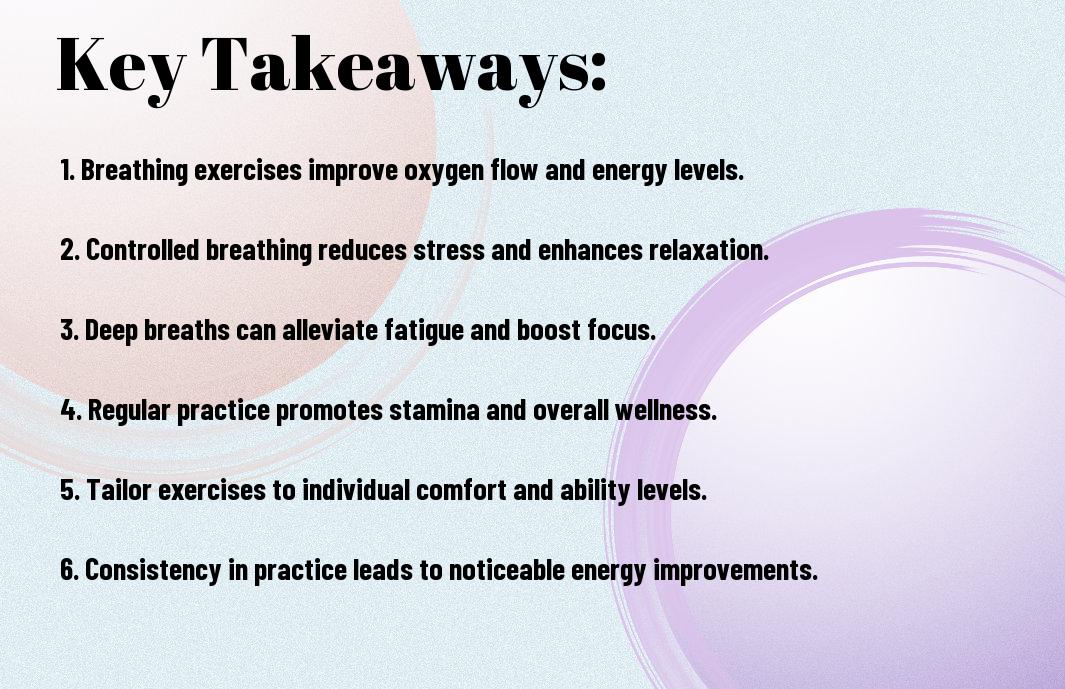 Key Takeaways:

1. Breathing exercises improve oxygen flow and energy levels.

2. Controlled breathing reduces stress and enhances relaxation.

3. Deep breaths can alleviate fatigue and boost focus.

4. Regular practice promotes stamina and overall wellness.

5. Tailor exercises to individual comfort and ability levels.

6. Consistency in practice leads to noticeable energy improvements.